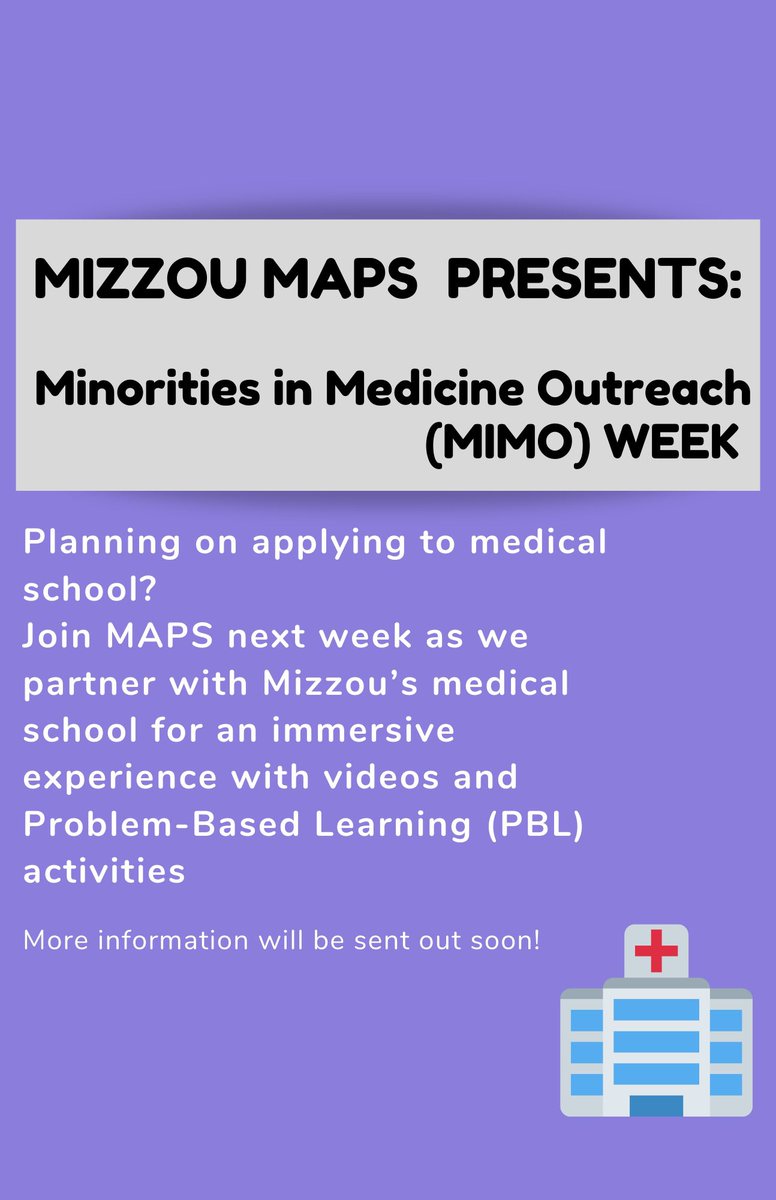 MIZZOU MAPS PRESENTS:

Minorities in Medicine Outreach (MIMO) WEEK

Planning on applying to medical school?
Join MAPS next week as we partner with Mizzou's medical school for an immersive experience with videos and Problem-Based Learning (PBL) activities

More information will be sent out soon!